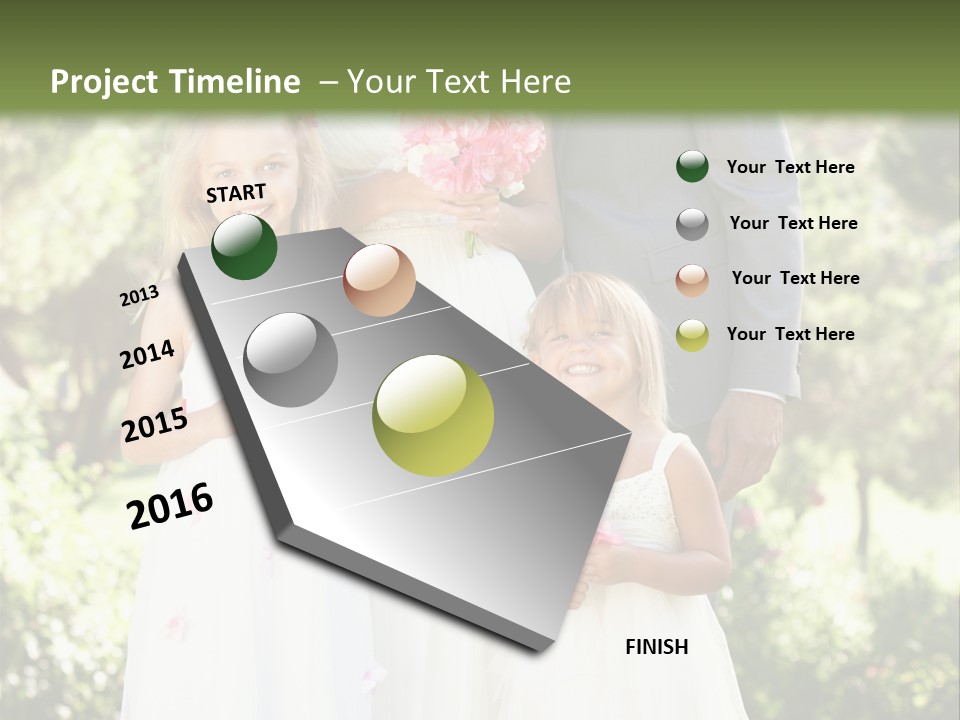 Project Timeline – Your Text Here

START

2013

2014

2015

2016

FINISH

Your Text Here

Your Text Here

Your Text Here

Your Text Here